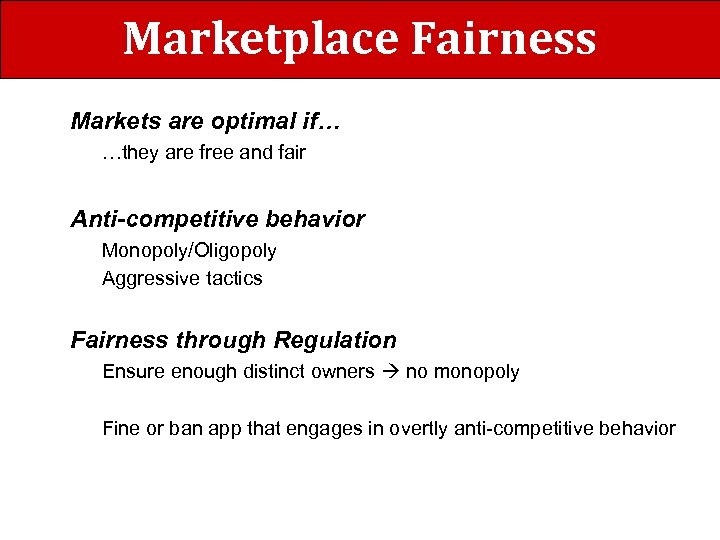 Marketplace Fairness

Markets are optimal if…
…they are free and fair

Anti-competitive behavior
Monopoly/Oligopoly
Aggressive tactics

Fairness through Regulation
Ensure enough distinct owners → no monopoly

Fine or ban app that engages in overtly anti-competitive behavior